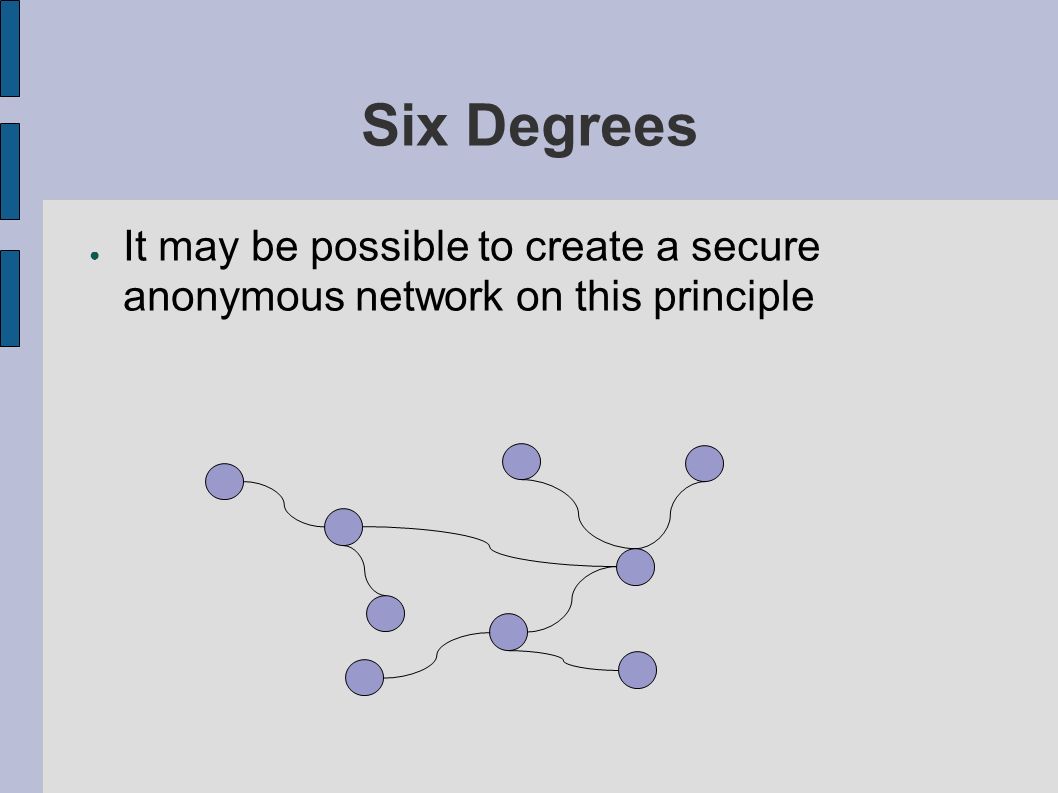 Six Degrees

● It may be possible to create a secure anonymous network on this principle